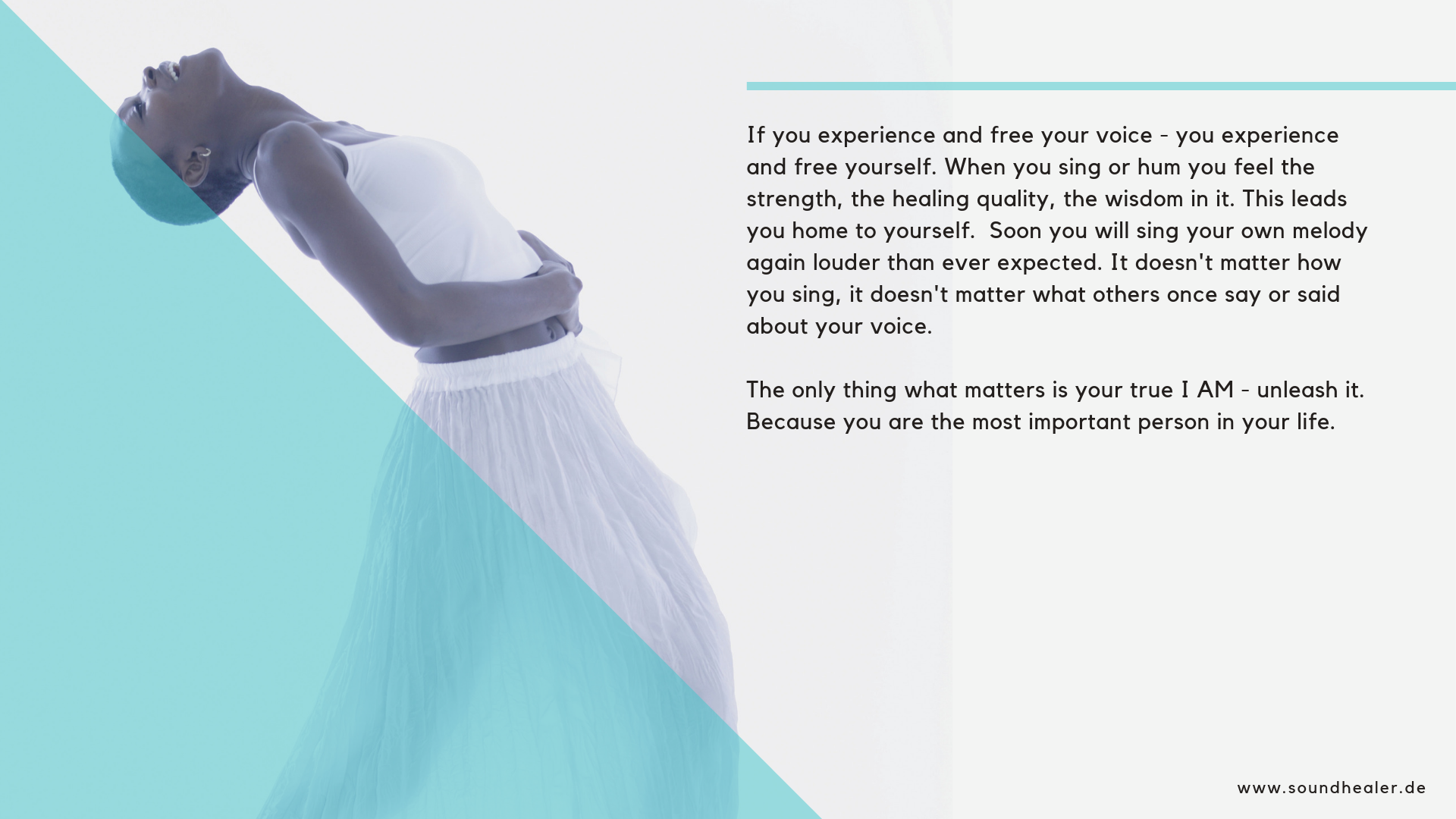 If you experience and free your voice - you experience and free yourself. When you sing or hum you feel the strength, the healing quality, the wisdom in it. This leads you home to yourself.  Soon you will sing your own melody again louder than ever expected. It doesn't matter how you sing, it doesn't matter what others once say or said about your voice.

The only thing what matters is your true I AM - unleash it. Because you are the most important person in your life.

www.soundhealer.de